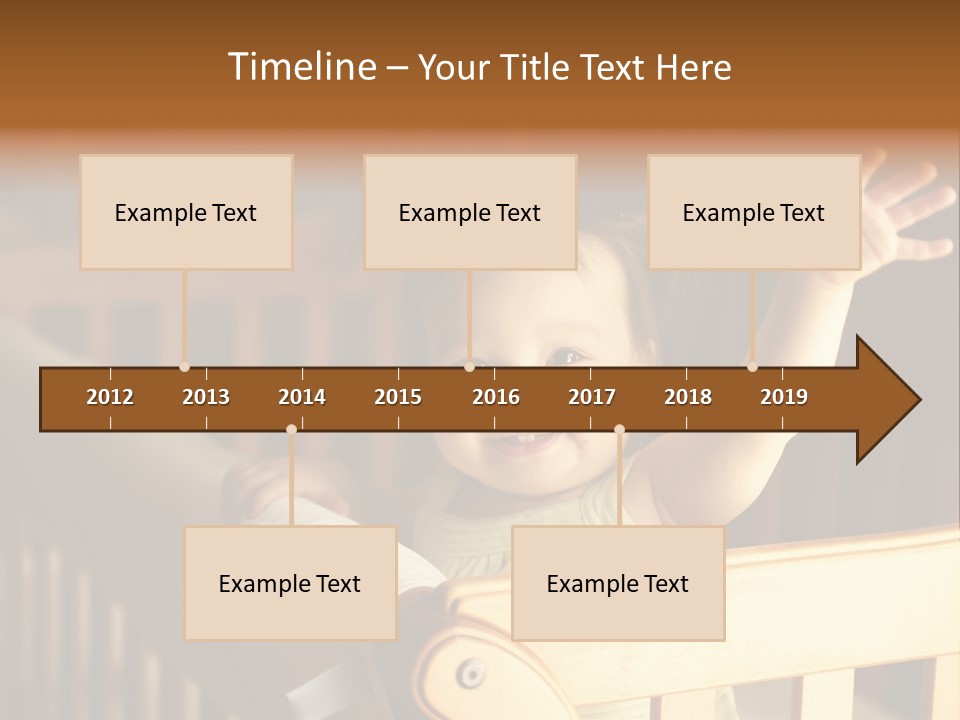 Timeline – Your Title Text Here

Example Text

Example Text

Example Text

2012 2013 2014 2015 2016 2017 2018 2019

Example Text

Example Text